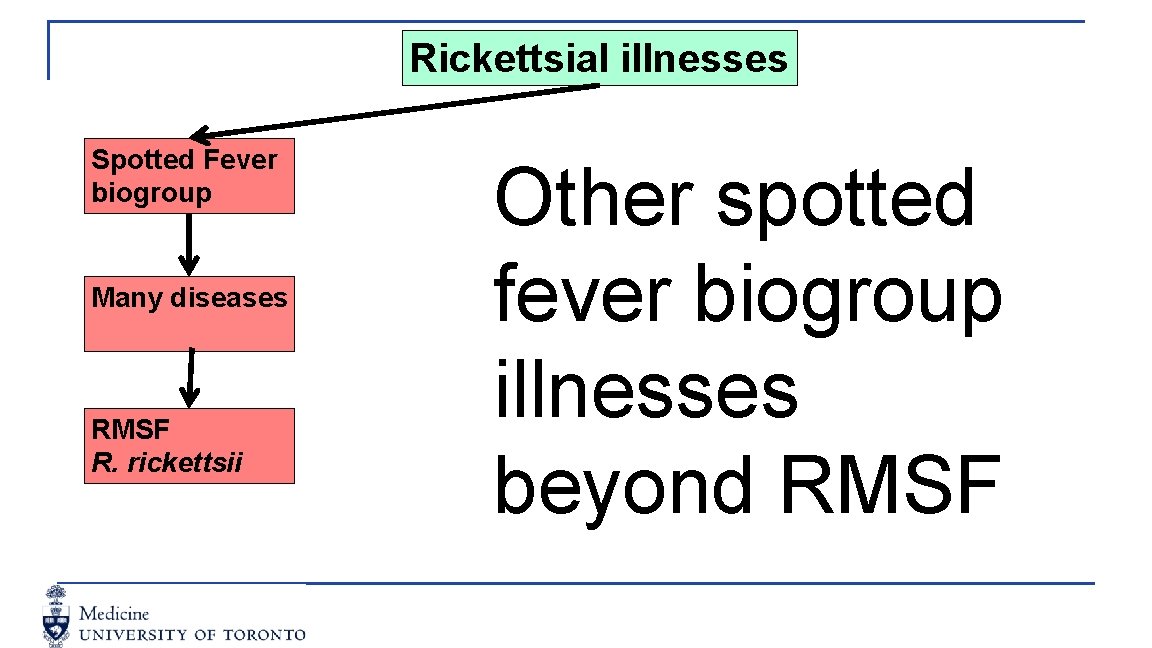 Rickettsial illnesses

Spotted Fever biogroup

Many diseases

RMSF
R. rickettsii

Other spotted fever biogroup illnesses beyond RMSF

Medicine
UNIVERSITY OF TORONTO